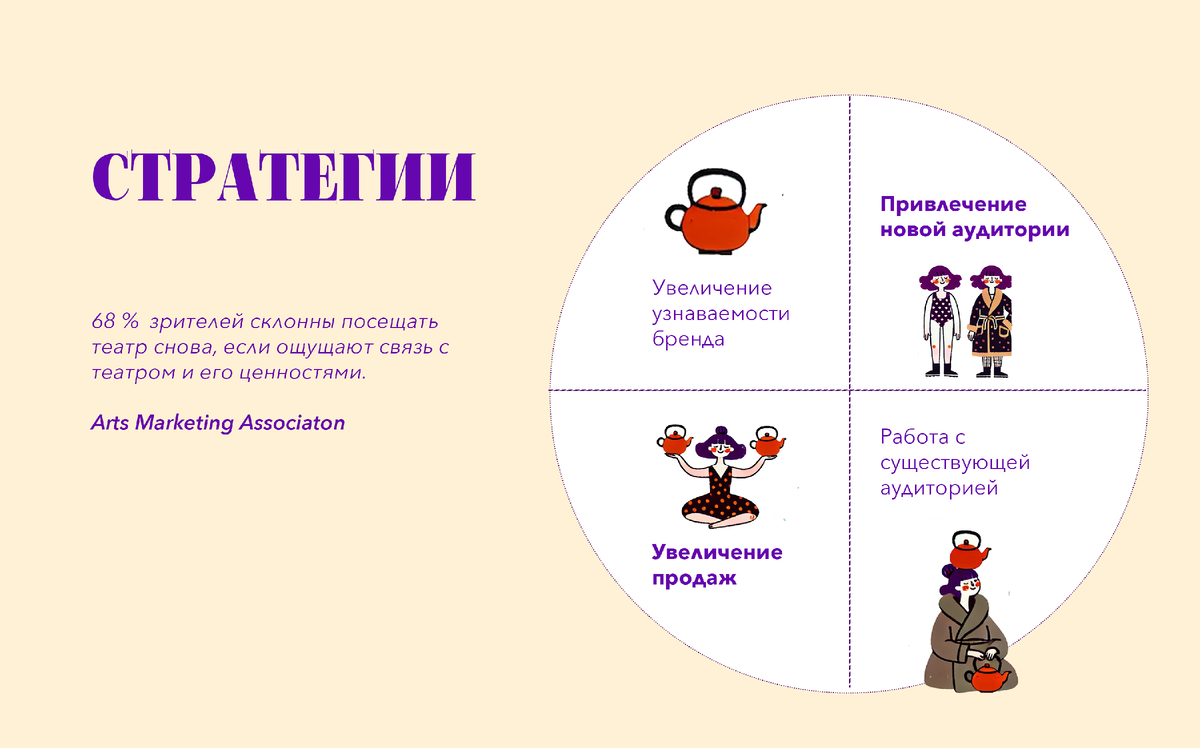 СТРАТЕГИИ

68 % зрителей склонны посещать театр снова, если ощущают связь с театром и его ценностями.

Arts Marketing Associaton

Увеличение узнаваемости бренда

Привлечение новой аудитории

Увеличение продаж

Работа с существующей аудиторией